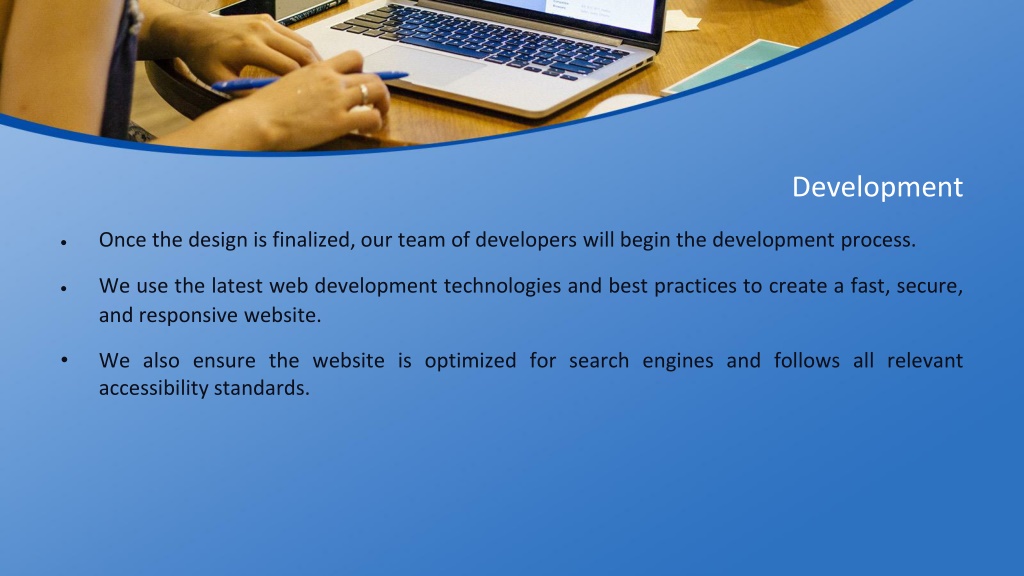 Development

• Once the design is finalized, our team of developers will begin the development process.

• We use the latest web development technologies and best practices to create a fast, secure, and responsive website.

• We also ensure the website is optimized for search engines and follows all relevant accessibility standards.